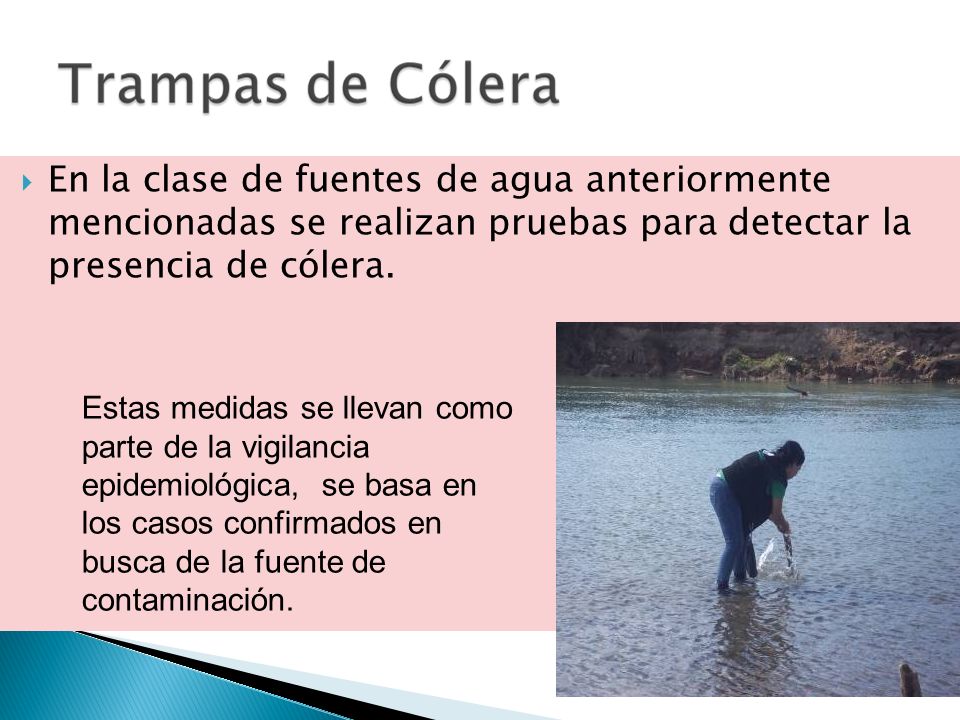 Trampas de Cólera

En la clase de fuentes de agua anteriormente mencionadas se realizan pruebas para detectar la presencia de cólera.

Estas medidas se llevan como parte de la vigilancia epidemiológica, se basa en los casos confirmados en busca de la fuente de contaminación.